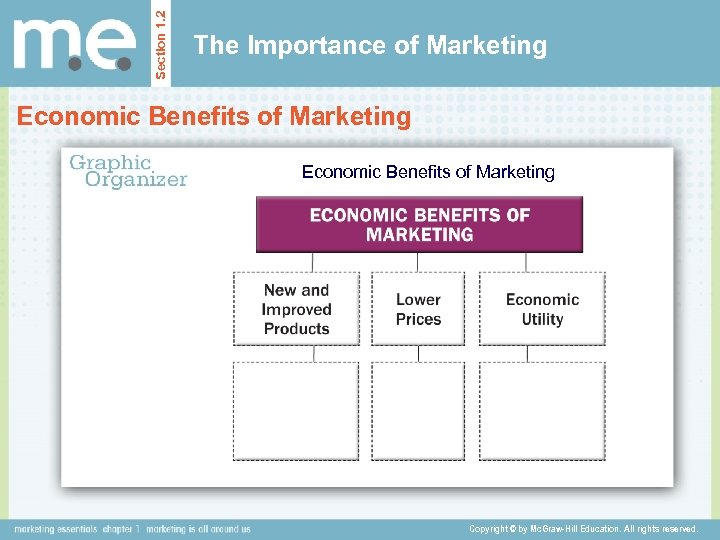 m.e.

Section 1.2

The Importance of Marketing

Economic Benefits of Marketing

Graphic Organizer

Economic Benefits of Marketing

ECONOMIC BENEFITS OF MARKETING

New and Improved Products

Lower Prices

Economic Utility

marketing essentials chapter 1 marketing is all around us

Copyright © by McGraw-Hill Education. All rights reserved.